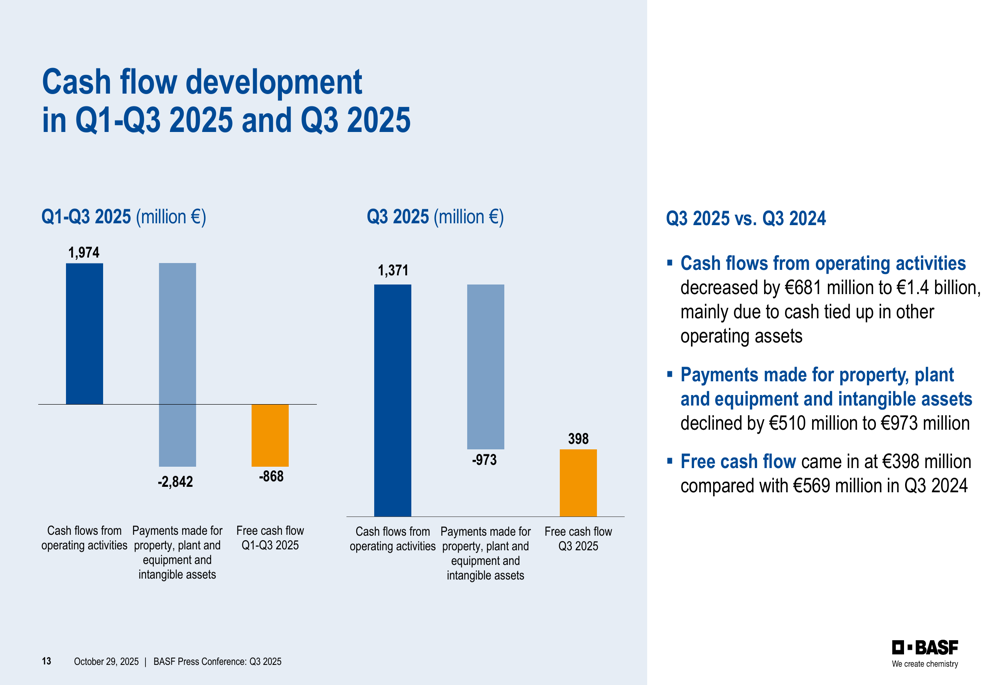 Cash flow development in Q1-Q3 2025 and Q3 2025

Q1-Q3 2025 (million €)

1,974

-2,842

-868

Cash flows from operating activities

Payments made for property, plant and equipment and intangible assets

Free cash flow Q1-Q3 2025

Q3 2025 (million €)

1,371

-973

398

Cash flows from operating activities

Payments made for property, plant and equipment and intangible assets

Free cash flow Q3 2025

Q3 2025 vs. Q3 2024

▪ Cash flows from operating activities decreased by €681 million to €1.4 billion, mainly due to cash tied up in other operating assets

▪ Payments made for property, plant and equipment and intangible assets declined by €510 million to €973 million

▪ Free cash flow came in at €398 million compared with €569 million in Q3 2024

13 October 29, 2025 | BASF Press Conference: Q3 2025

BASF
We create chemistry